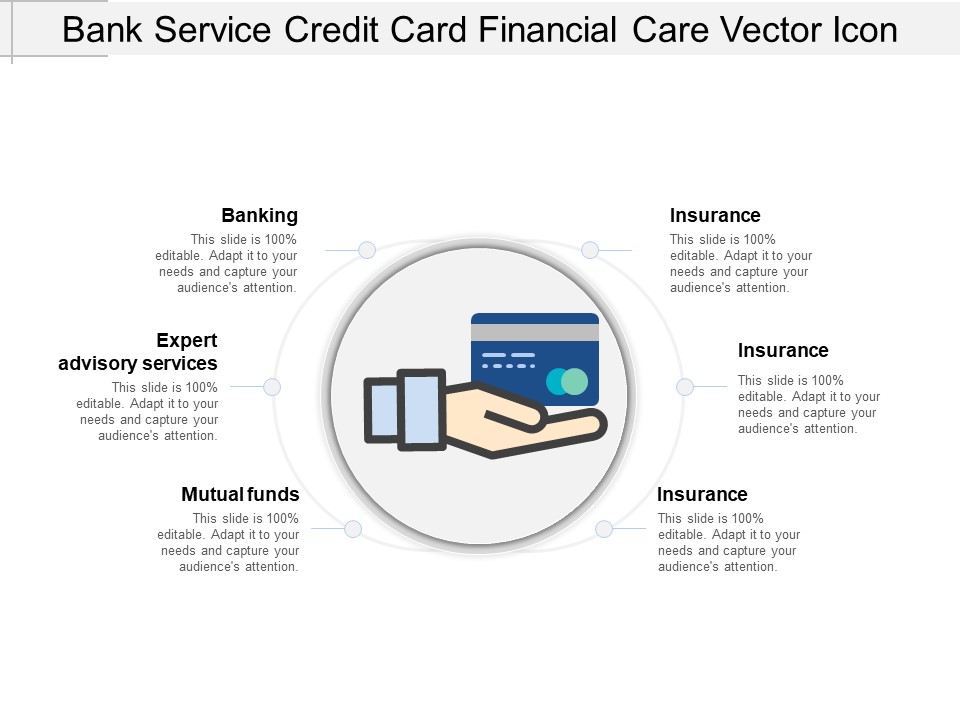 Bank Service Credit Card Financial Care Vector Icon

Banking
This slide is 100% editable. Adapt it to your needs and capture your audience's attention.

Expert advisory services
This slide is 100% editable. Adapt it to your needs and capture your audience's attention.

Mutual funds
This slide is 100% editable. Adapt it to your needs and capture your audience's attention.

Insurance
This slide is 100% editable. Adapt it to your needs and capture your audience's attention.

Insurance
This slide is 100% editable. Adapt it to your needs and capture your audience's attention.

Insurance
This slide is 100% editable. Adapt it to your needs and capture your audience's attention.